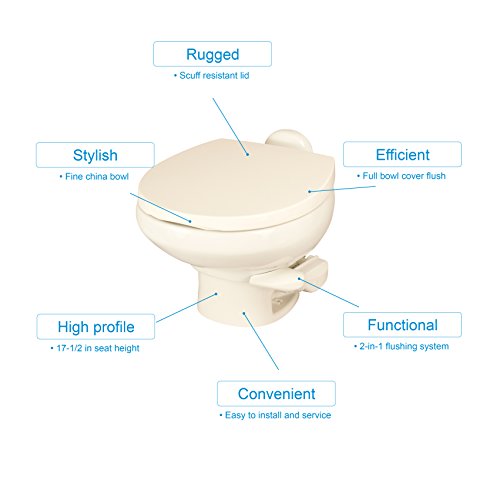 Rugged
• Scuff resistant lid

Stylish
• Fine china bowl

Efficient
• Full bowl cover flush

High profile
• 17-1/2 in seat height

Functional
• 2-in-1 flushing system

Convenient
• Easy to install and service